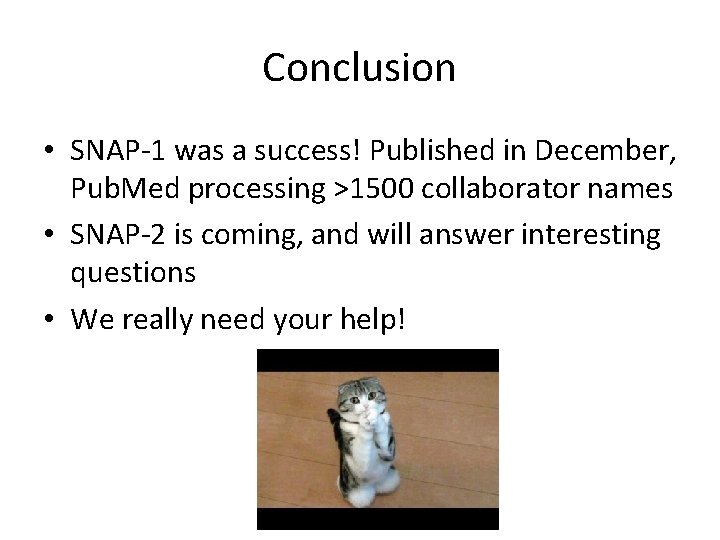 Conclusion

• SNAP-1 was a success! Published in December, PubMed processing >1500 collaborator names

• SNAP-2 is coming, and will answer interesting questions

• We really need your help!